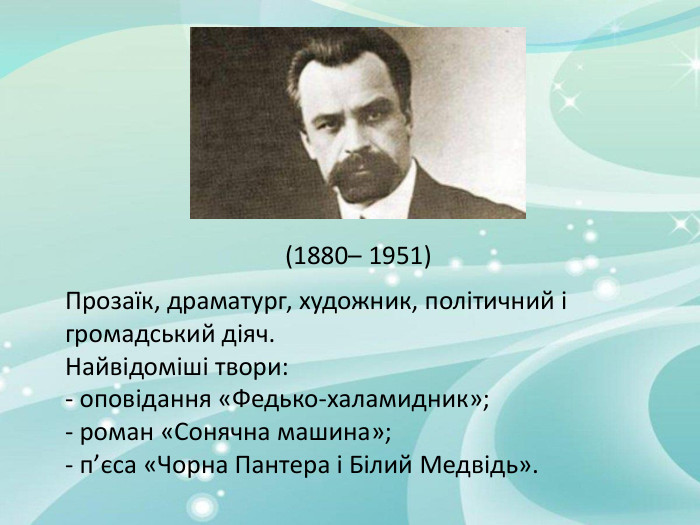 (1880– 1951)

Прозаїк, драматург, художник, політичний і громадський діяч.
Найвідоміші твори:
- оповідання «Федько-халамидник»;
- роман «Сонячна машина»;
- п’єса «Чорна Пантера і Білий Медвідь».